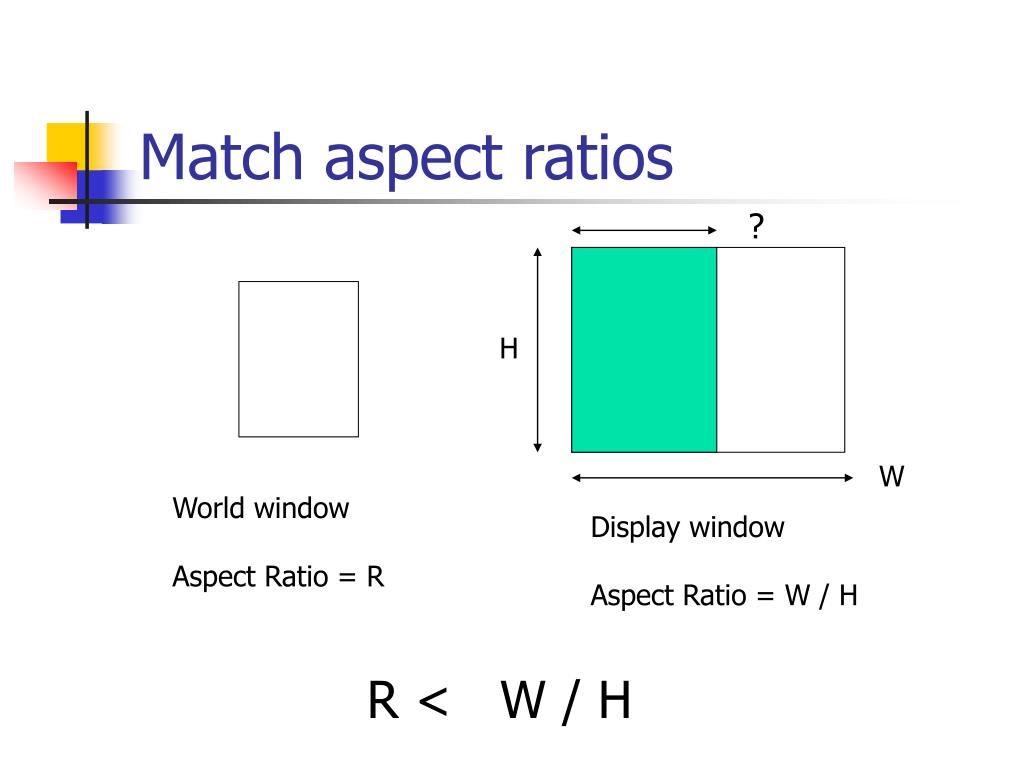 Match aspect ratios

?

H

W

World window

Aspect Ratio = R

Display window

Aspect Ratio = W / H

R < W / H